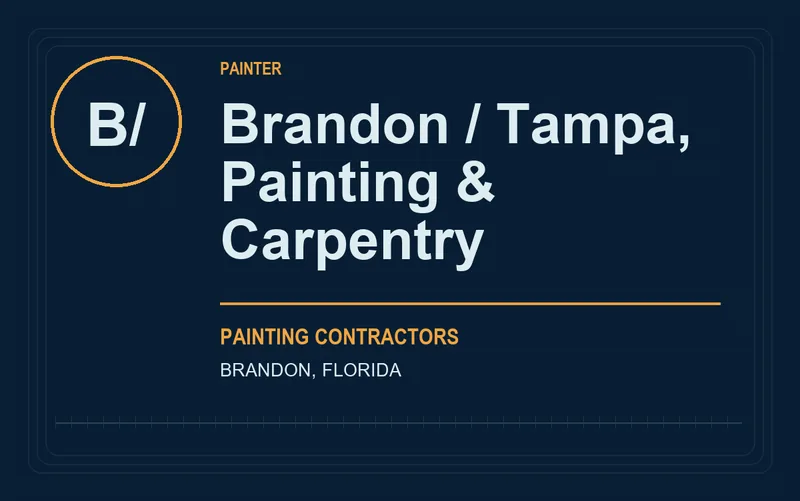 B/

PAINTER

Brandon / Tampa, Painting & Carpentry

PAINTING CONTRACTORS

BRANDON, FLORIDA